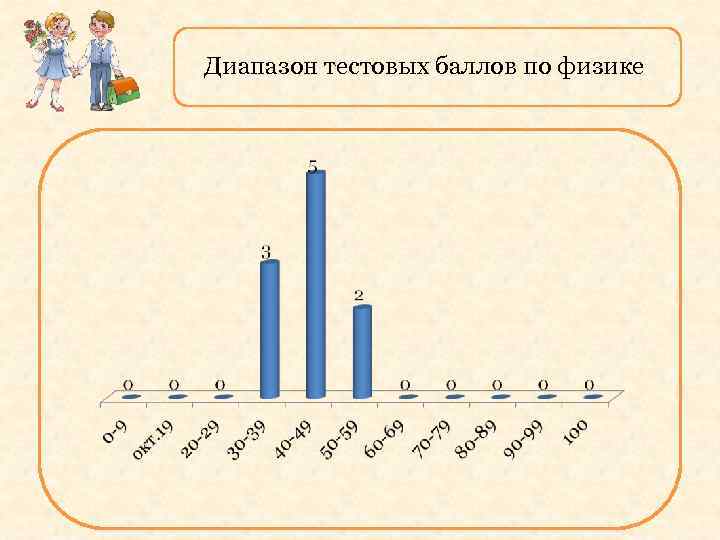 Диапазон тестовых баллов по физике

0
0
0
3
5
2
0
0
0
0
0

0-9
окт.19
20-29
30-39
40-49
50-59
60-69
70-79
80-89
90-99
100